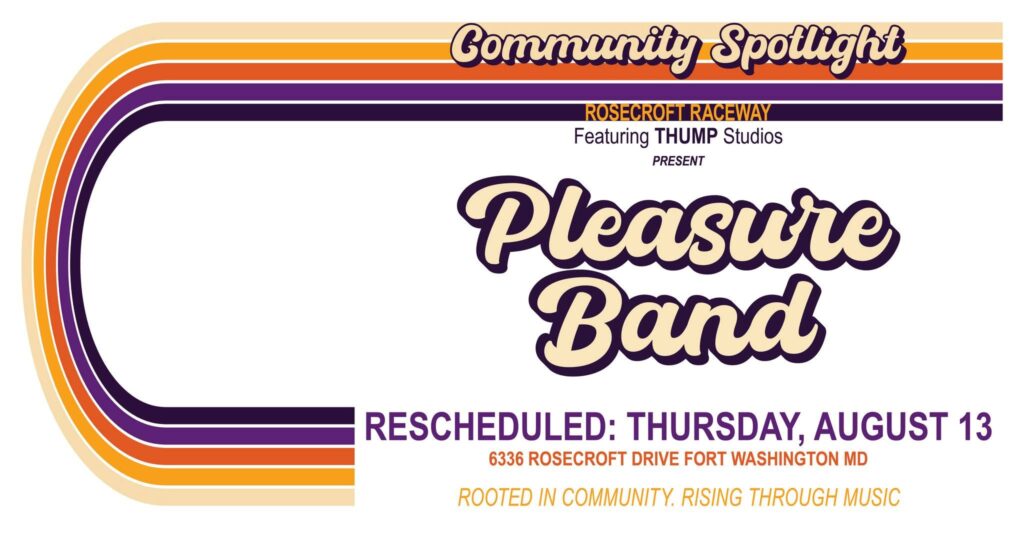 Community Spotlight

ROSECROFT RACEWAY
Featuring THUMP Studios
PRESENT

Pleasure Band

RESCHEDULED: THURSDAY, AUGUST 13
6336 ROSECROFT DRIVE FORT WASHINGTON MD

ROOTED IN COMMUNITY. RISING THROUGH MUSIC